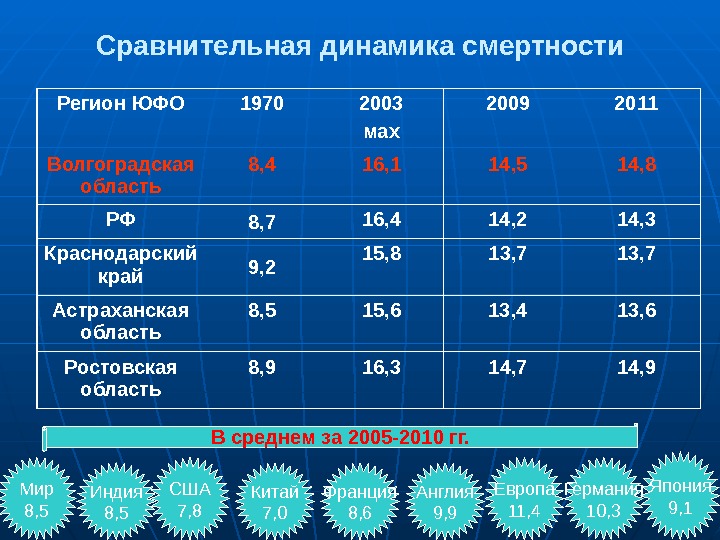 Сравнительная динамика смертности

| Регион ЮФО | 1970 | 2003 мах | 2009 | 2011 |
|---|---|---|---|---|
| Волгоградская область | 8,4 | 16,1 | 14,5 | 14,8 |
| РФ | 8,7 | 16,4 | 14,2 | 14,3 |
| Краснодарский край | 9,2 | 15,8 | 13,7 | 13,7 |
| Астраханская область | 8,5 | 15,6 | 13,4 | 13,6 |
| Ростовская область | 8,9 | 16,3 | 14,7 | 14,9 |

В среднем за 2005-2010 гг.

Мир 8,5

Индия 8,5

США 7,8

Китай 7,0

Франция 8,6

Англия 9,9

Европа 11,4

Германия 10,3

Япония 9,1